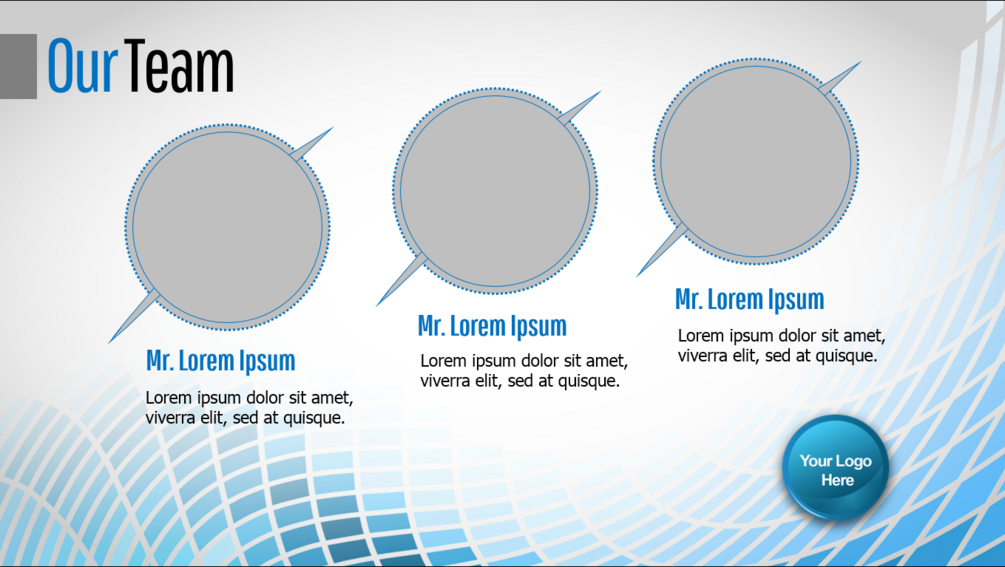 Our Team

Mr. Lorem Ipsum

Lorem ipsum dolor sit amet, viverra elit, sed at quisque.

Mr. Lorem Ipsum

Lorem ipsum dolor sit amet, viverra elit, sed at quisque.

Mr. Lorem Ipsum

Lorem ipsum dolor sit amet, viverra elit, sed at quisque.

Your Logo Here